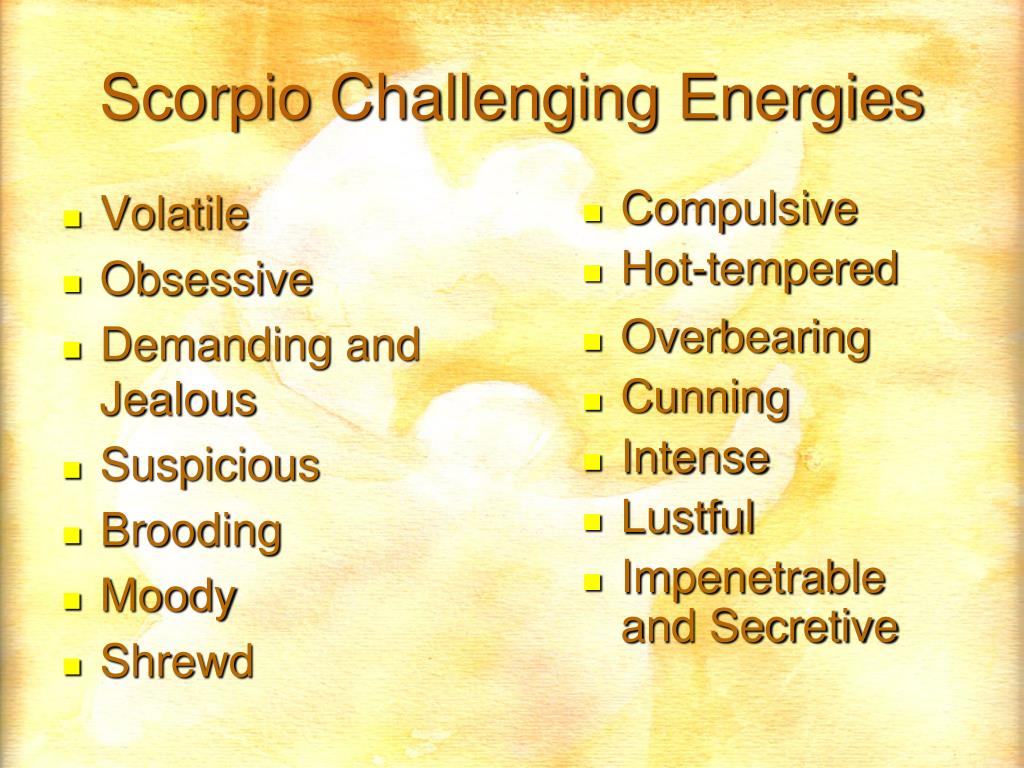 Scorpio Challenging Energies

- Volatile
- Obsessive
- Demanding and Jealous
- Suspicious
- Brooding
- Moody
- Shrewd

- Compulsive
- Hot-tempered
- Overbearing
- Cunning
- Intense
- Lustful
- Impenetrable and Secretive